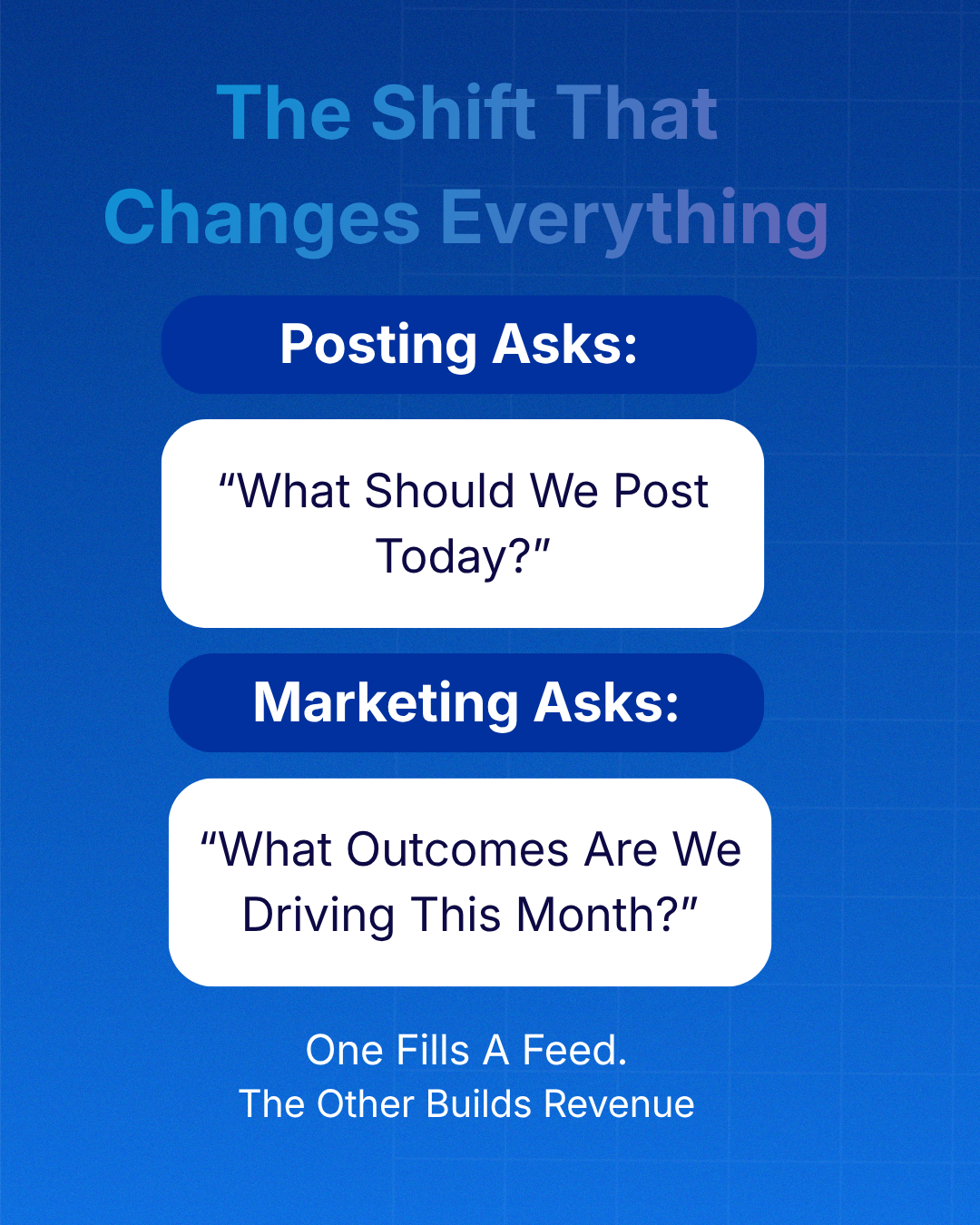 The Shift That Changes Everything

Posting Asks:

“What Should We Post Today?”

Marketing Asks:

“What Outcomes Are We Driving This Month?”

One Fills A Feed.
The Other Builds Revenue